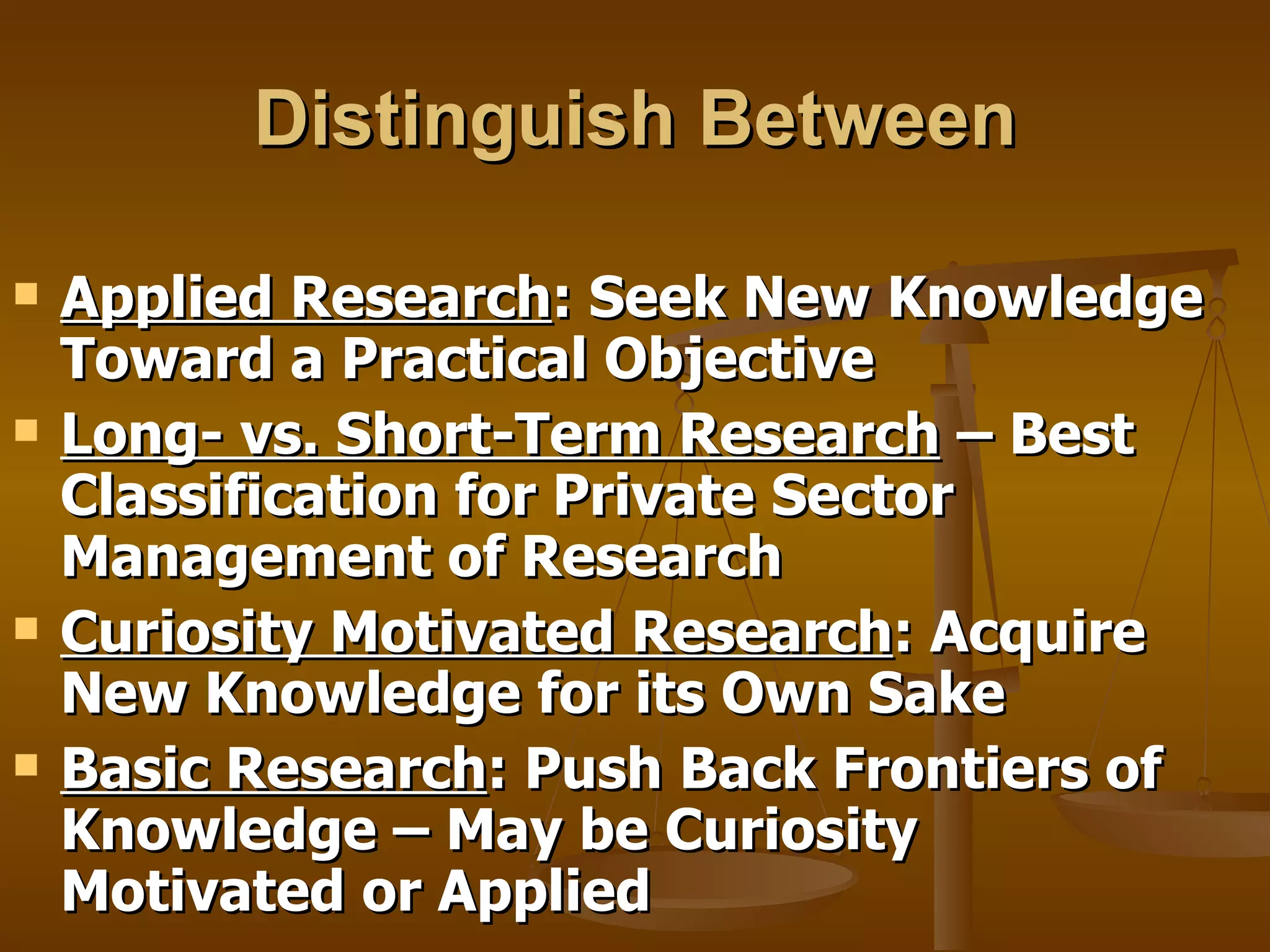 Distinguish Between

Applied Research: Seek New Knowledge Toward a Practical Objective

Long- vs. Short-Term Research – Best Classification for Private Sector Management of Research

Curiosity Motivated Research: Acquire New Knowledge for its Own Sake

Basic Research: Push Back Frontiers of Knowledge – May be Curiosity Motivated or Applied